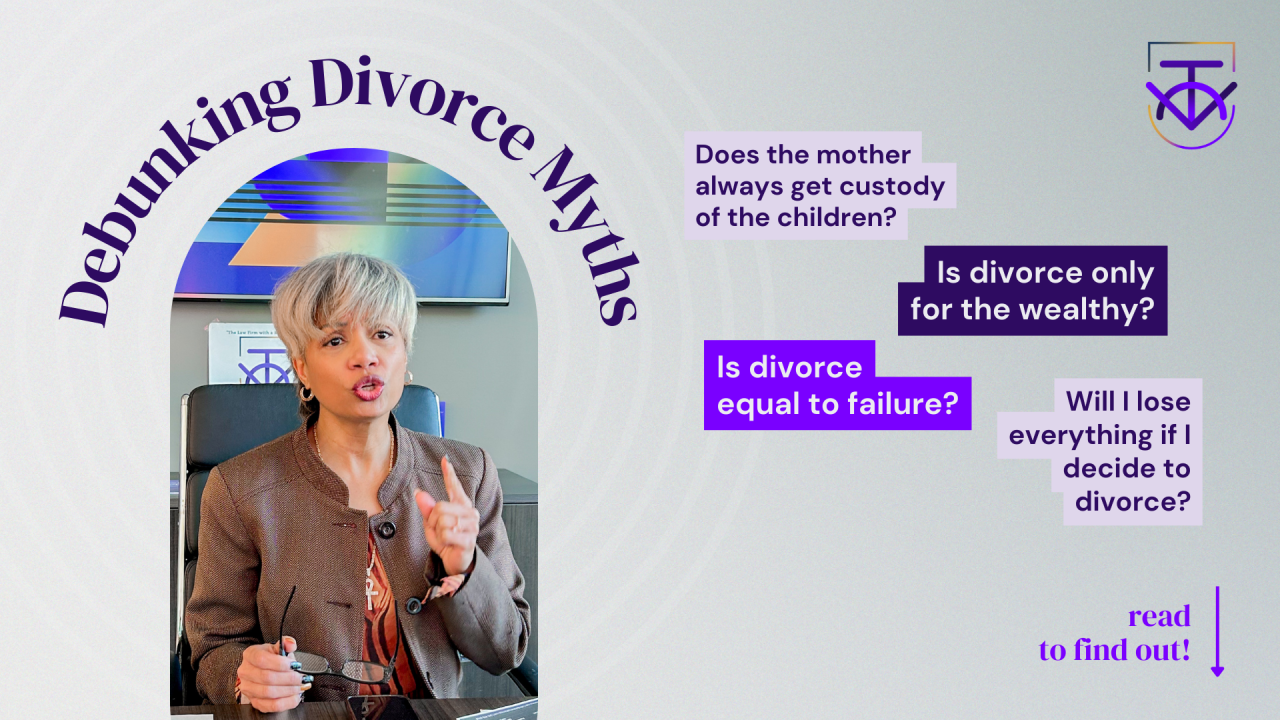 Debunking Divorce Myths

Does the mother always get custody of the children?

Is divorce only for the wealthy?

Is divorce equal to failure?

Will I lose everything if I decide to divorce?

read to find out!